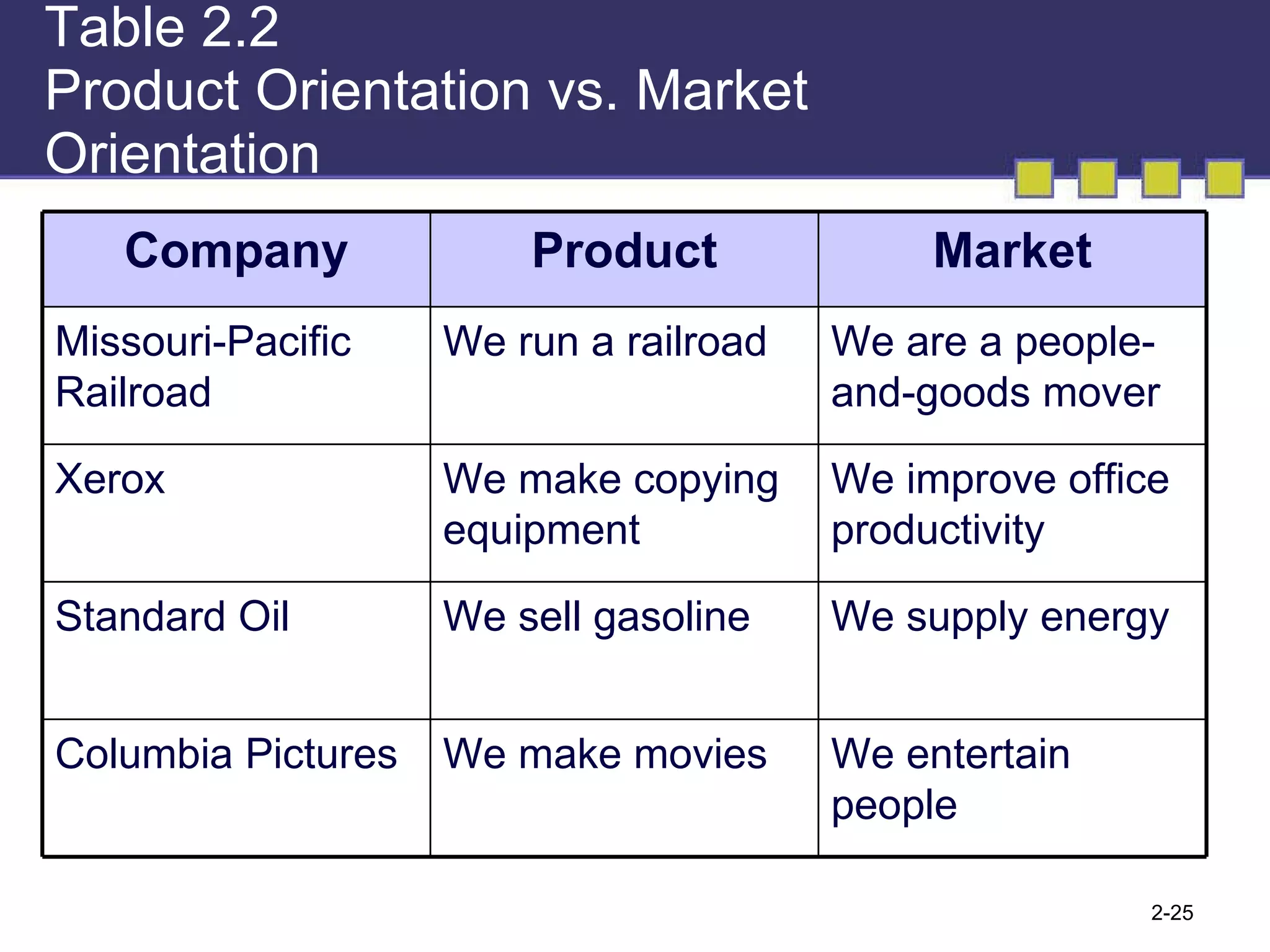 Table 2.2
Product Orientation vs. Market Orientation

| Company | Product | Market |
|---|---|---|
| Missouri-Pacific Railroad | We run a railroad | We are a people-and-goods mover |
| Xerox | We make copying equipment | We improve office productivity |
| Standard Oil | We sell gasoline | We supply energy |
| Columbia Pictures | We make movies | We entertain people |

2-25